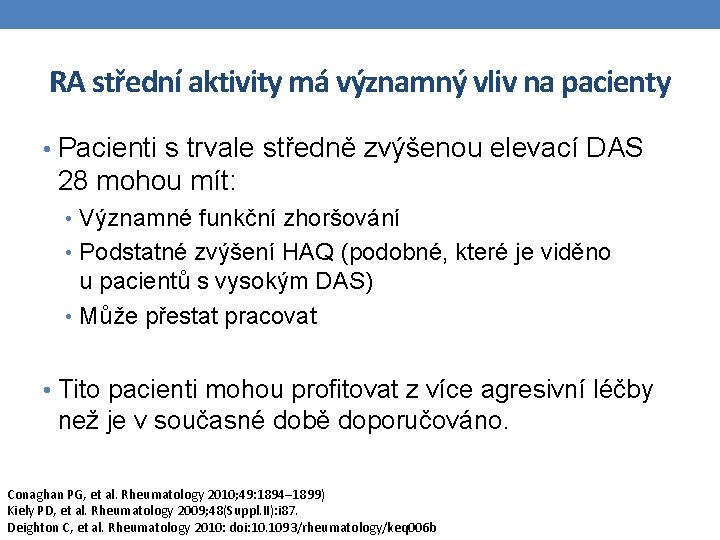 RA střední aktivity má významný vliv na pacienty

• Pacienti s trvale středně zvýšenou elevací DAS 28 mohou mít:

• Významné funkční zhoršování
• Podstatné zvýšení HAQ (podobné, které je viděno u pacientů s vysokým DAS)
• Může přestat pracovat

• Tito pacienti mohou profitovat z více agresivní léčby než je v současné době doporučováno.

Conaghan PG, et al. Rheumatology 2010;49:1894–1899)
Kiely PD, et al. Rheumatology 2009;48(Suppl.II):i87.
Deighton C, et al. Rheumatology 2010: doi:10.1093/rheumatology/keq006b